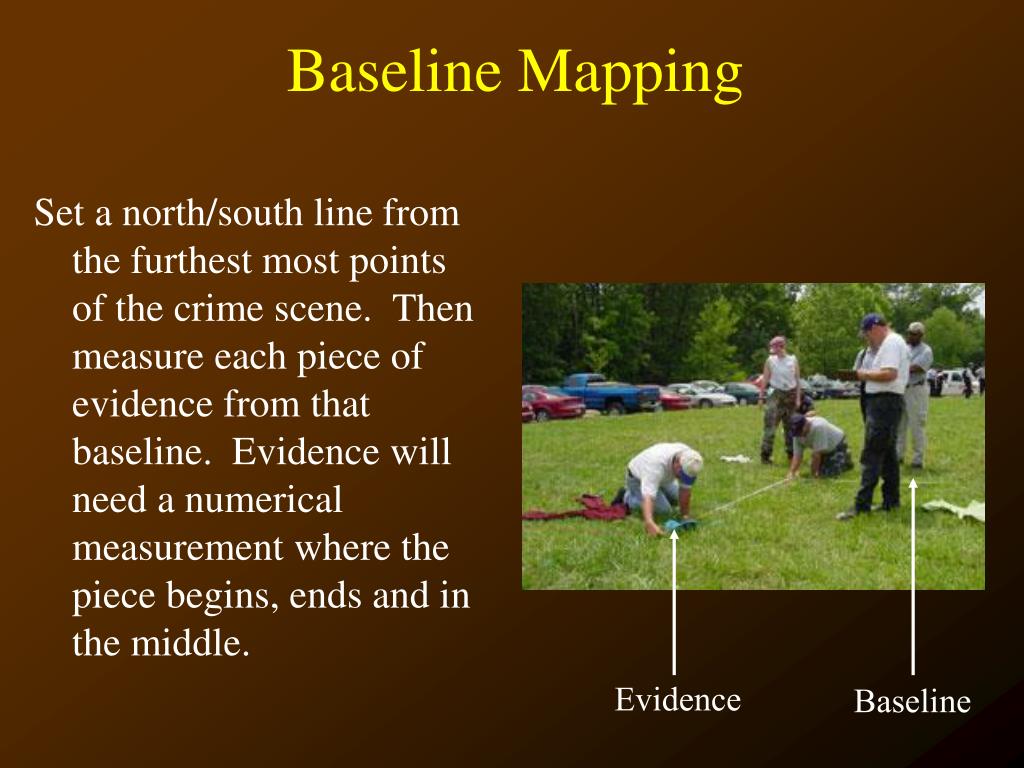 Baseline Mapping

Set a north/south line from the furthest most points of the crime scene. Then measure each piece of evidence from that baseline. Evidence will need a numerical measurement where the piece begins, ends and in the middle.

Evidence

Baseline